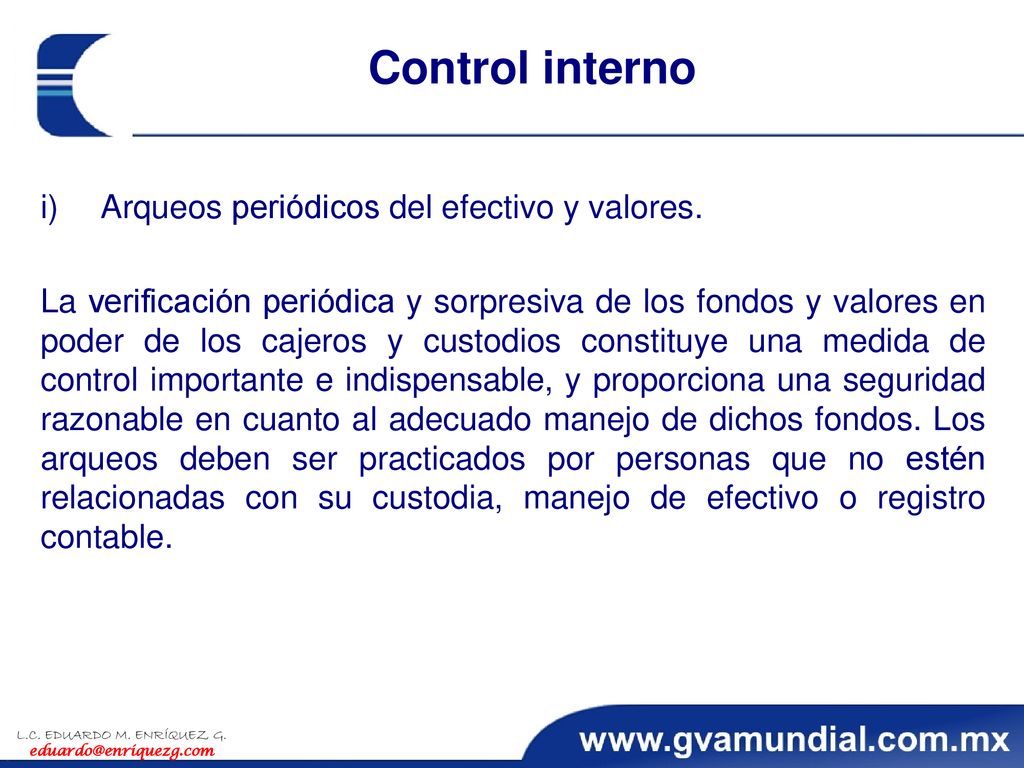 Control interno

i) Arqueos periódicos del efectivo y valores.

La verificación periódica y sorpresiva de los fondos y valores en poder de los cajeros y custodios constituye una medida de control importante e indispensable, y proporciona una seguridad razonable en cuanto al adecuado manejo de dichos fondos. Los arqueos deben ser practicados por personas que no estén relacionadas con su custodia, manejo de efectivo o registro contable.

L.C. EDUARDO M. ENRÍQUEZ G.
eduardo@enriquezg.com

www.gvamundial.com.mx